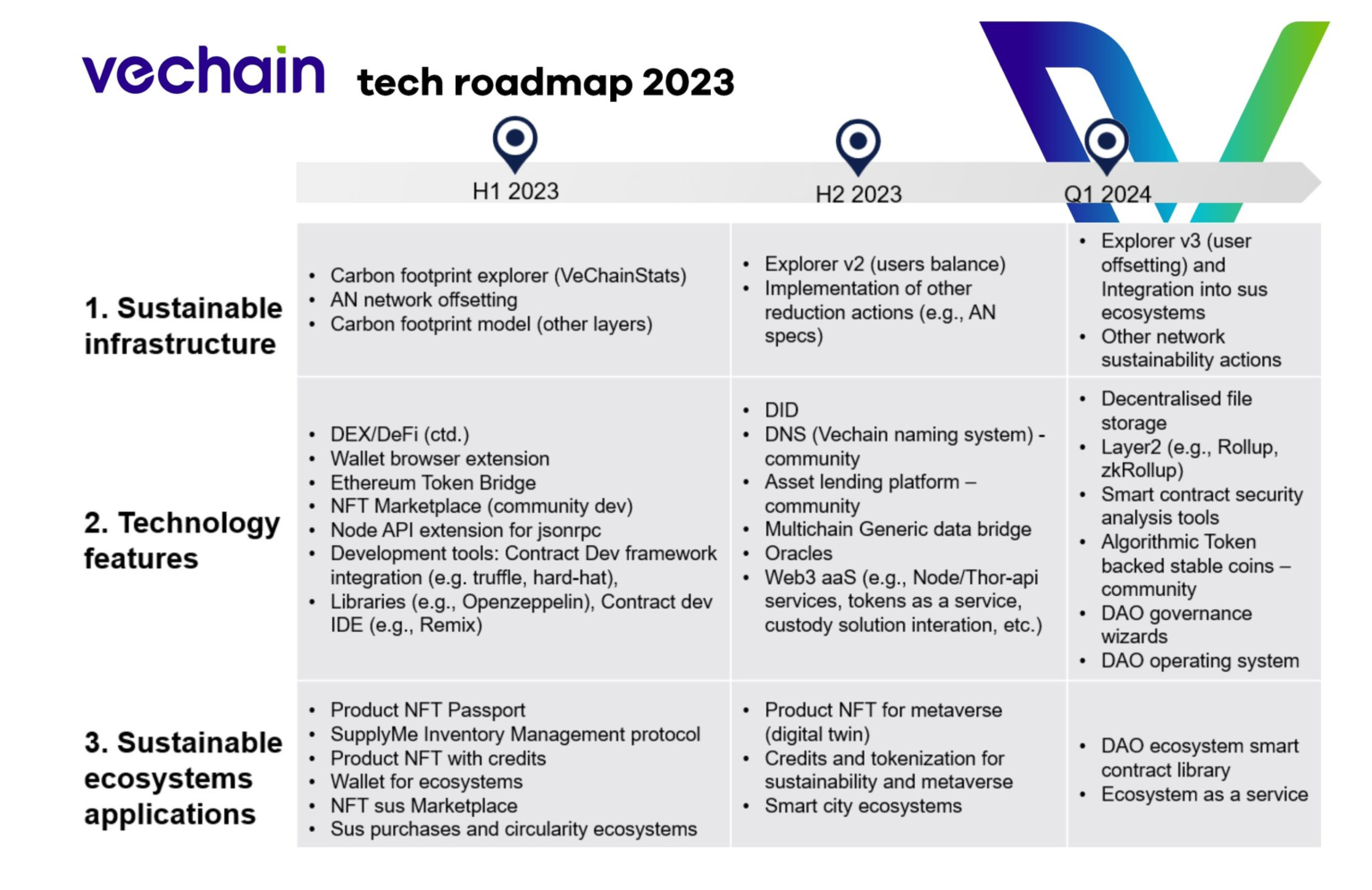 vechain tech roadmap 2023

| | H1 2023 | H2 2023 | Q1 2024 |
|---|---|---|---|
| 1. Sustainable infrastructure | • Carbon footprint explorer (VeChainStats) • AN network offsetting • Carbon footprint model (other layers) | • Explorer v2 (users balance) • Implementation of other reduction actions (e.g., AN specs) | • Explorer v3 (user offsetting) and Integration into sus ecosystems • Other network sustainability actions |
| 2. Technology features | • DEX/DeFi (ctd.) • Wallet browser extension • Ethereum Token Bridge • NFT Marketplace (community dev) • Node API extension for jsonrpc • Development tools: Contract Dev framework integration (e.g. truffle, hard-hat), • Libraries (e.g., Openzeppelin), Contract dev IDE (e.g., Remix) | • DID • DNS (Vechain naming system) - community • Asset lending platform – community • Multichain Generic data bridge • Oracles • Web3 aaS (e.g., Node/Thor-api services, tokens as a service, custody solution interation, etc.) | • Decentralised file storage • Layer2 (e.g., Rollup, zkRollup) • Smart contract security analysis tools • Algorithmic Token backed stable coins – community • DAO governance wizards • DAO operating system |
| 3. Sustainable ecosystems applications | • Product NFT Passport • SupplyMe Inventory Management protocol • Product NFT with credits • Wallet for ecosystems • NFT sus Marketplace • Sus purchases and circularity ecosystems | • Product NFT for metaverse (digital twin) • Credits and tokenization for sustainability and metaverse • Smart city ecosystems | • DAO ecosystem smart contract library • Ecosystem as a service |